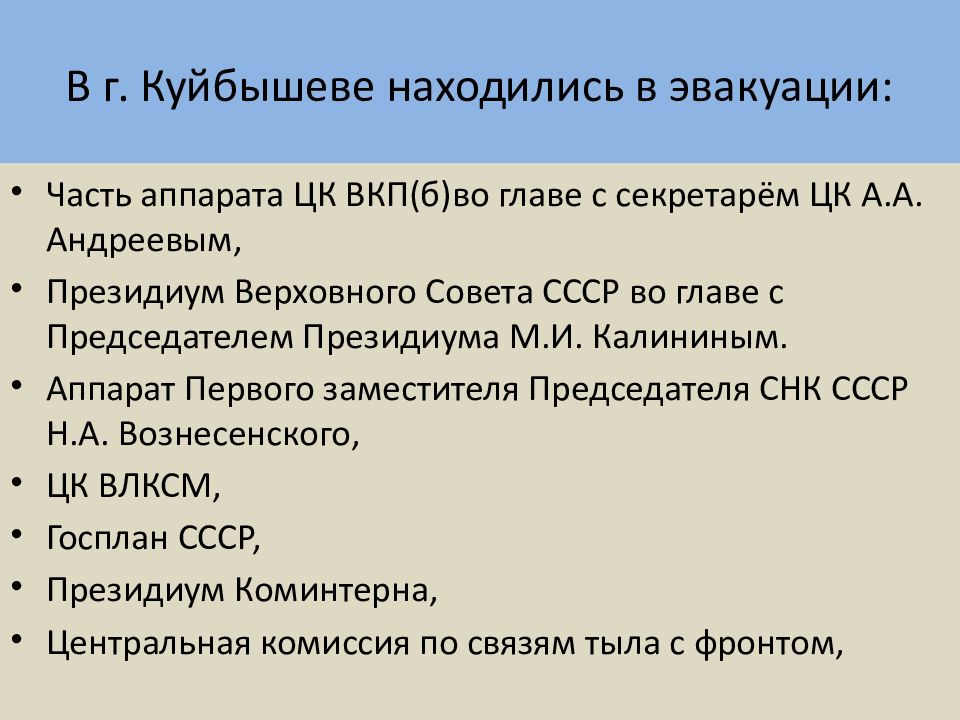 В г. Куйбышеве находились в эвакуации:

• Часть аппарата ЦК ВКП(б)во главе с секретарём ЦК А.А. Андреевым,
• Президиум Верховного Совета СССР во главе с Председателем Президиума М.И. Калининым.
• Аппарат Первого заместителя Председателя СНК СССР Н.А. Вознесенского,
• ЦК ВЛКСМ,
• Госплан СССР,
• Президиум Коминтерна,
• Центральная комиссия по связям тыла с фронтом,